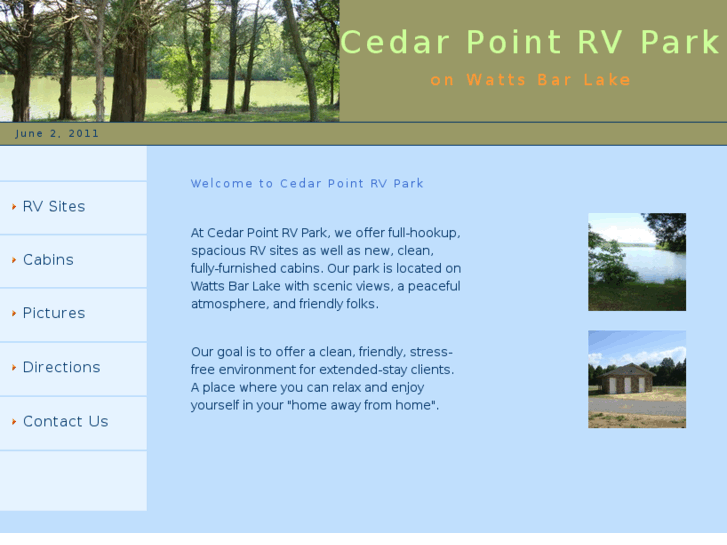 Cedar Point RV Park

on Watts Bar Lake

June 2, 2011

RV Sites

Cabins

Pictures

Directions

Contact Us

Welcome to Cedar Point RV Park

At Cedar Point RV Park, we offer full-hookup, spacious RV sites as well as new, clean, fully-furnished cabins. Our park is located on Watts Bar Lake with scenic views, a peaceful atmosphere, and friendly folks.

Our goal is to offer a clean, friendly, stress-free environment for extended-stay clients. A place where you can relax and enjoy yourself in your "home away from home".